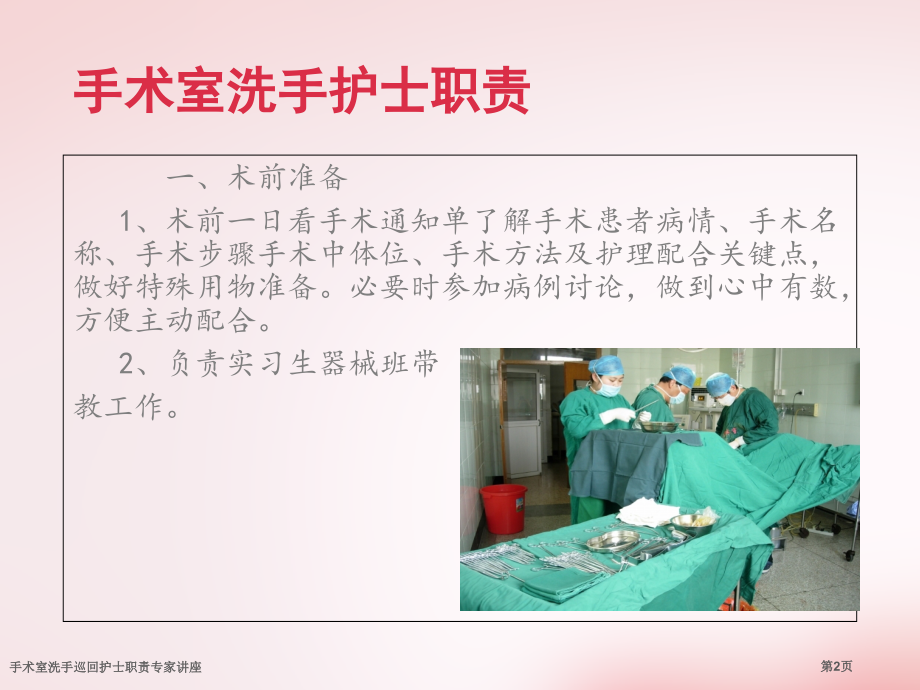 手术室洗手护士职责

一、术前准备

1、术前一日看手术通知单了解手术患者病情、手术名称、手术步骤手术中体位、手术方法及护理配合关键点，做好特殊用物准备。必要时参加病例讨论，做到心中有数，方便主动配合。

2、负责实习生器械班带教工作。

手术室洗手巡回护士职责专家讲座

第2页